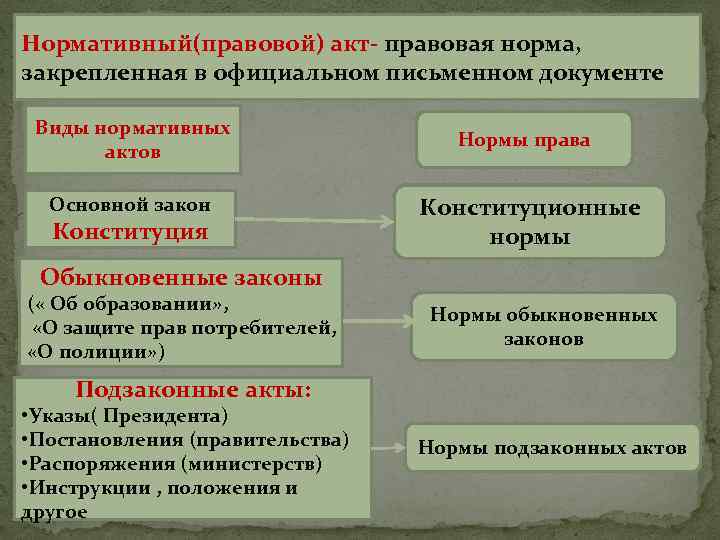 Нормативный(правовой) акт- правовая норма, закрепленная в официальном письменном документе

Виды нормативных актов

Нормы права

Основной закон
Конституция

Конституционные нормы

Обыкновенные законы
(« Об образовании»,
«О защите прав потребителей,
«О полиции»)

Нормы обыкновенных законов

Подзаконные акты:
•Указы( Президента)
•Постановления (правительства)
•Распоряжения (министерств)
•Инструкции , положения и другое

Нормы подзаконных актов